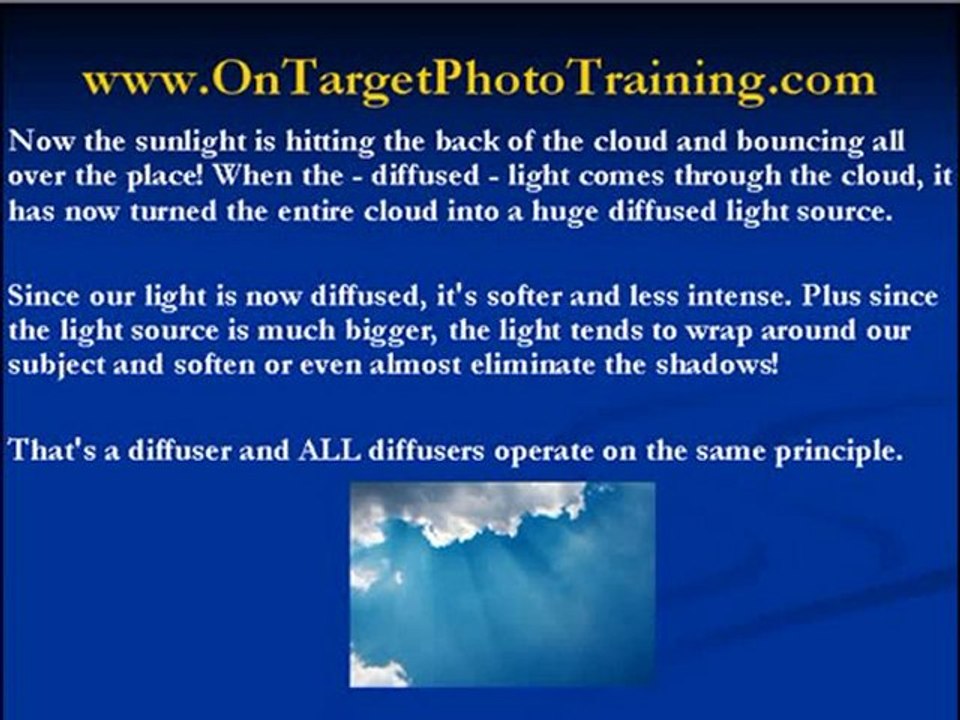 www.OnTargetPhotoTraining.com

Now the sunlight is hitting the back of the cloud and bouncing all over the place! When the - diffused - light comes through the cloud, it has now turned the entire cloud into a huge diffused light source.

Since our light is now diffused, it's softer and less intense. Plus since the light source is much bigger, the light tends to wrap around our subject and soften or even almost eliminate the shadows!

That's a diffuser and ALL diffusers operate on the same principle.